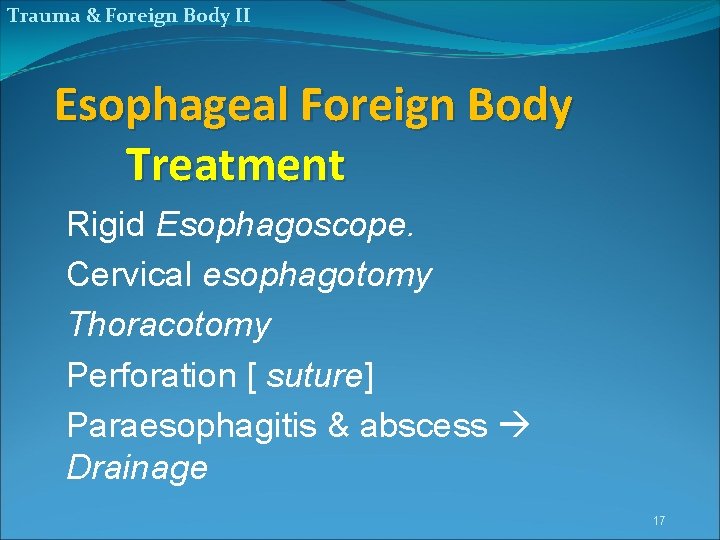 Trauma & Foreign Body II

Esophageal Foreign Body
Treatment

Rigid Esophagoscope.

Cervical esophagotomy

Thoracotomy

Perforation [ suture]

Paraesophagitis & abscess → Drainage

17